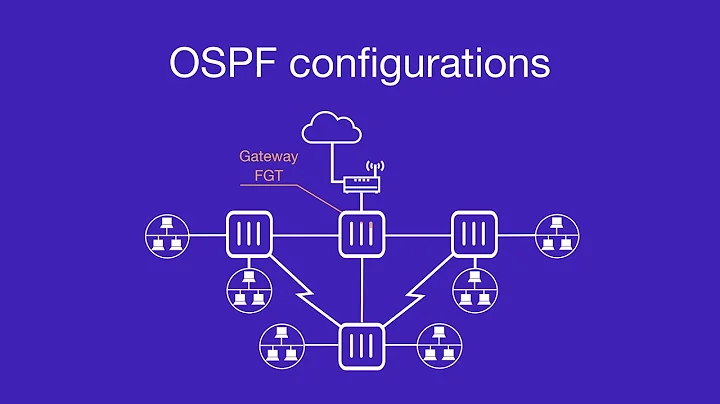 OSPF configurations

Gateway
FGT